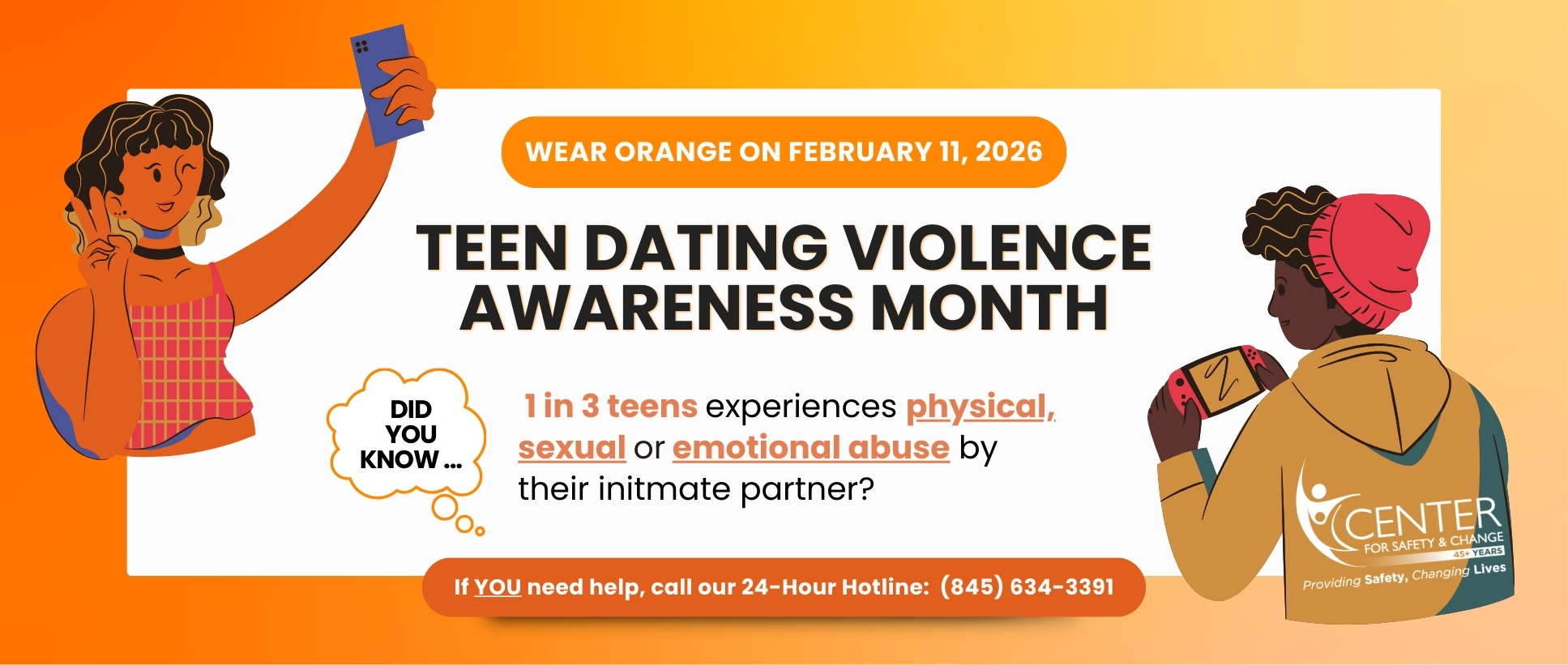 WEAR ORANGE ON FEBRUARY 11, 2026

TEEN DATING VIOLENCE AWARENESS MONTH

DID YOU KNOW ...

1 in 3 teens experiences physical, sexual or emotional abuse by their initmate partner?

If YOU need help, call our 24-Hour Hotline: (845) 634-3391

CENTER FOR SAFETY & CHANGE 45+ YEARS

Providing Safety, Changing Lives